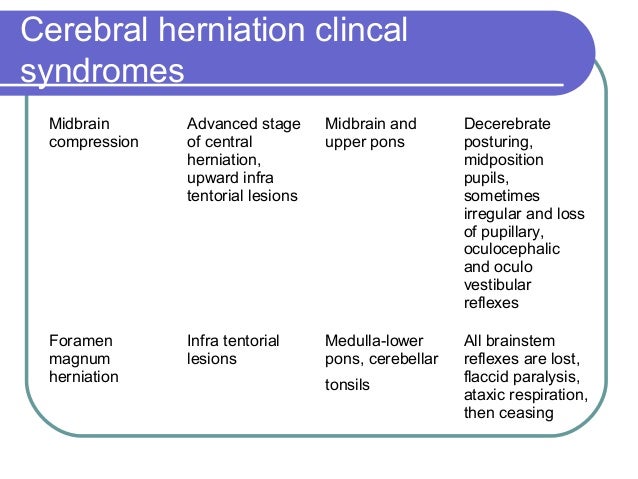 Cerebral herniation clincal syndromes

| | | | |
|---|---|---|---|
| Midbrain compression | Advanced stage of central herniation, upward infra tentorial lesions | Midbrain and upper pons | Decerebrate posturing, midposition pupils, sometimes irregular and loss of pupillary, oculocephalic and oculo vestibular reflexes |
| Foramen magnum herniation | Infra tentorial lesions | Medulla-lower pons, cerebellar tonsils | All brainstem reflexes are lost, flaccid paralysis, ataxic respiration, then ceasing |